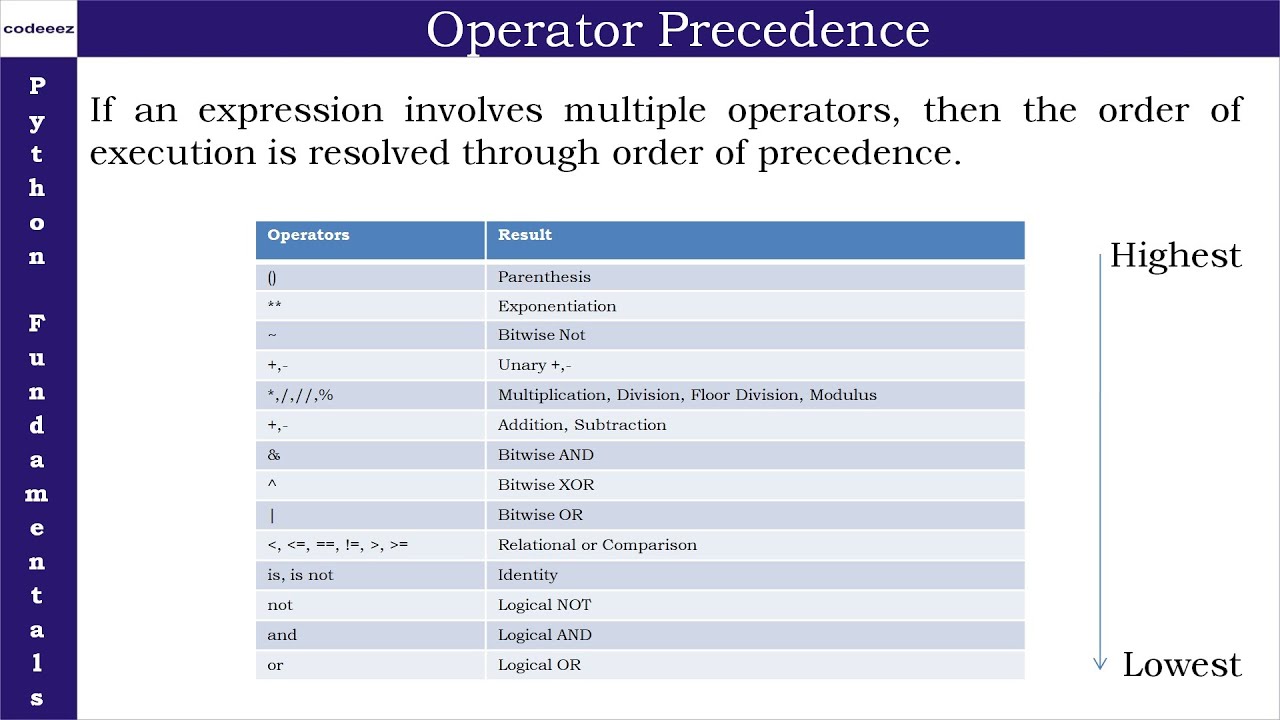 codeeez

Operator Precedence

Python Fundamentals

If an expression involves multiple operators, then the order of execution is resolved through order of precedence.

| Operators | Result |
|---|---|
| () | Parenthesis |
| ** | Exponentiation |
| ~ | Bitwise Not |
| +,- | Unary +,- |
| *,/,//,% | Multiplication, Division, Floor Division, Modulus |
| +,- | Addition, Subtraction |
| & | Bitwise AND |
| ^ | Bitwise XOR |
| \| | Bitwise OR |
| <, <=, ==, !=, >, >= | Relational or Comparison |
| is, is not | Identity |
| not | Logical NOT |
| and | Logical AND |
| or | Logical OR |

Highest

Lowest